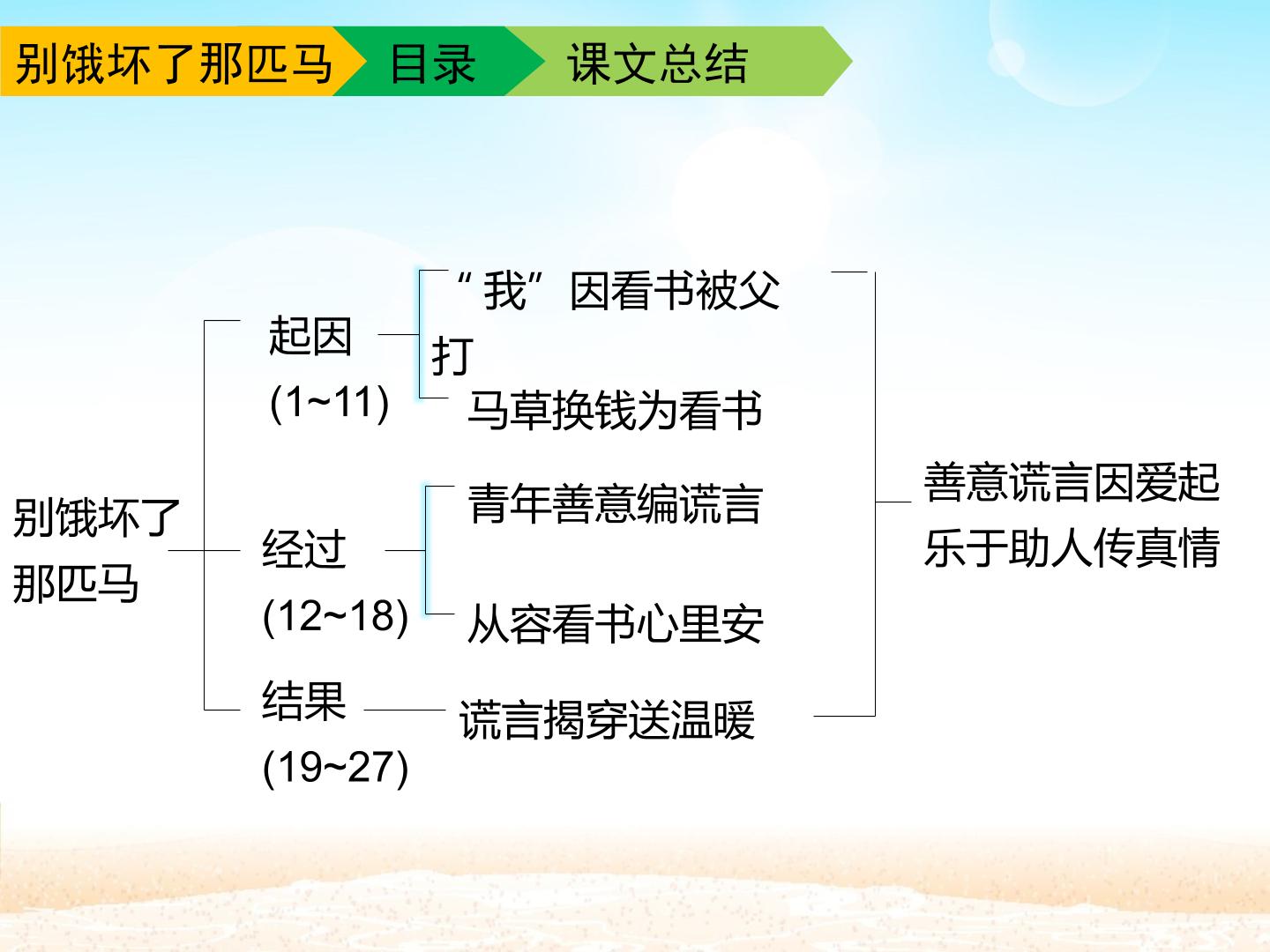 别饿坏了那匹马 目录 课文总结

别饿坏了那匹马

起因 (1~11)

“我”因看书被父打

马草换钱为看书

经过 (12~18)

青年善意编谎言

从容看书心里安

结果 (19~27)

谎言揭穿送温暖

善意谎言因爱起
乐于助人传真情